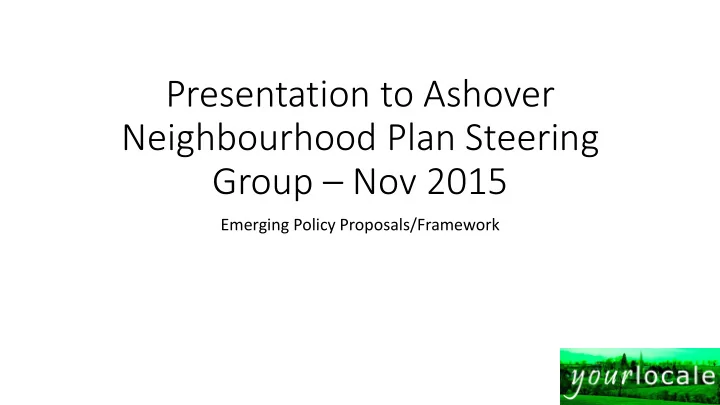 Presentation to Ashover Neighbourhood Plan Steering Group – Nov 2015

Emerging Policy Proposals/Framework

yourlocale